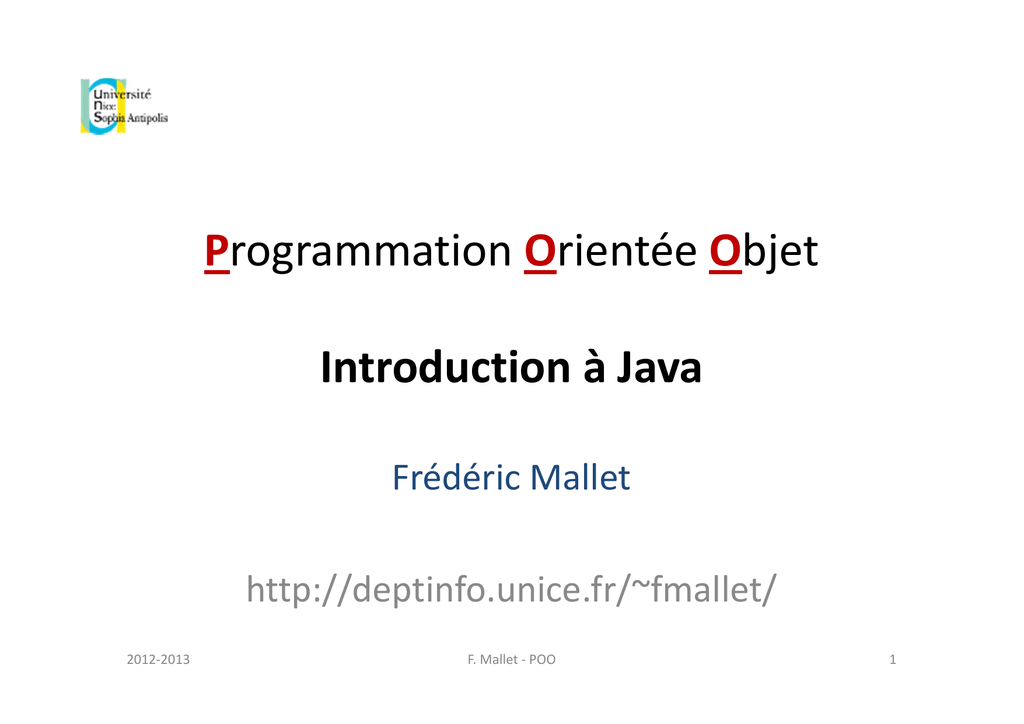 Université Nice Sophia Antipolis

Programmation Orientée Objet

Introduction à Java

Frédéric Mallet

http://deptinfo.unice.fr/~fmallet/

2012-2013

F. Mallet - POO

1